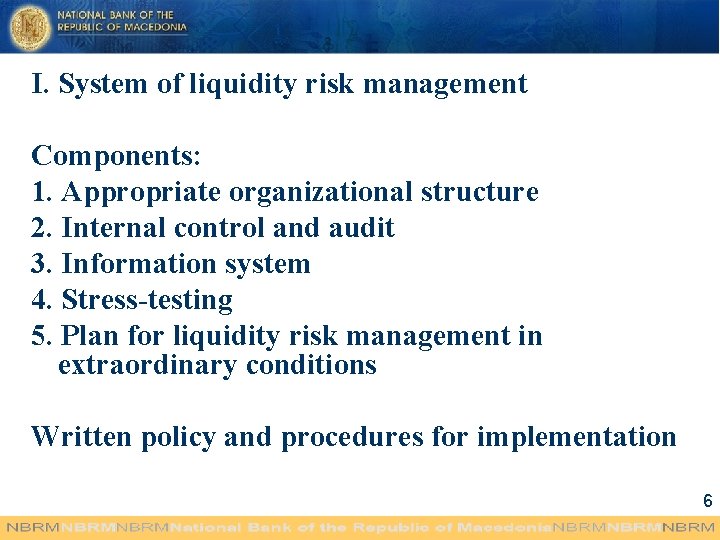 NATIONAL BANK OF THE
REPUBLIC OF MACEDONIA

I. System of liquidity risk management

Components:
1. Appropriate organizational structure
2. Internal control and audit
3. Information system
4. Stress-testing
5. Plan for liquidity risk management in extraordinary conditions

Written policy and procedures for implementation

6

NBRMNBRMNBRMNational Bank of the Republic of MacedoniaNBRMNBRMNBRM